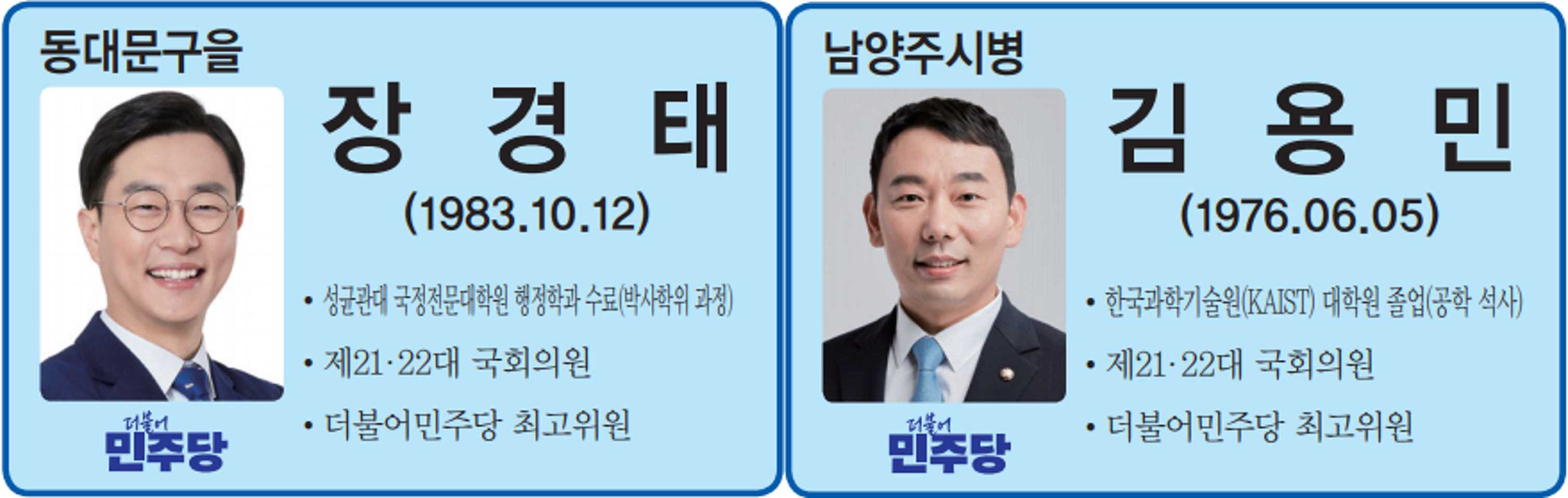 동대문구을

장 경 태

(1983.10.12)

• 성균관대 국정전문대학원 행정학과 수료(박사학위 과정)

• 제21·22대 국회의원

• 더불어민주당 최고위원

더불어 민주당

남양주시병

김 용 민

(1976.06.05)

• 한국과학기술원(KAIST) 대학원 졸업(공학 석사)

• 제21·22대 국회의원

• 더불어민주당 최고위원

더불어 민주당